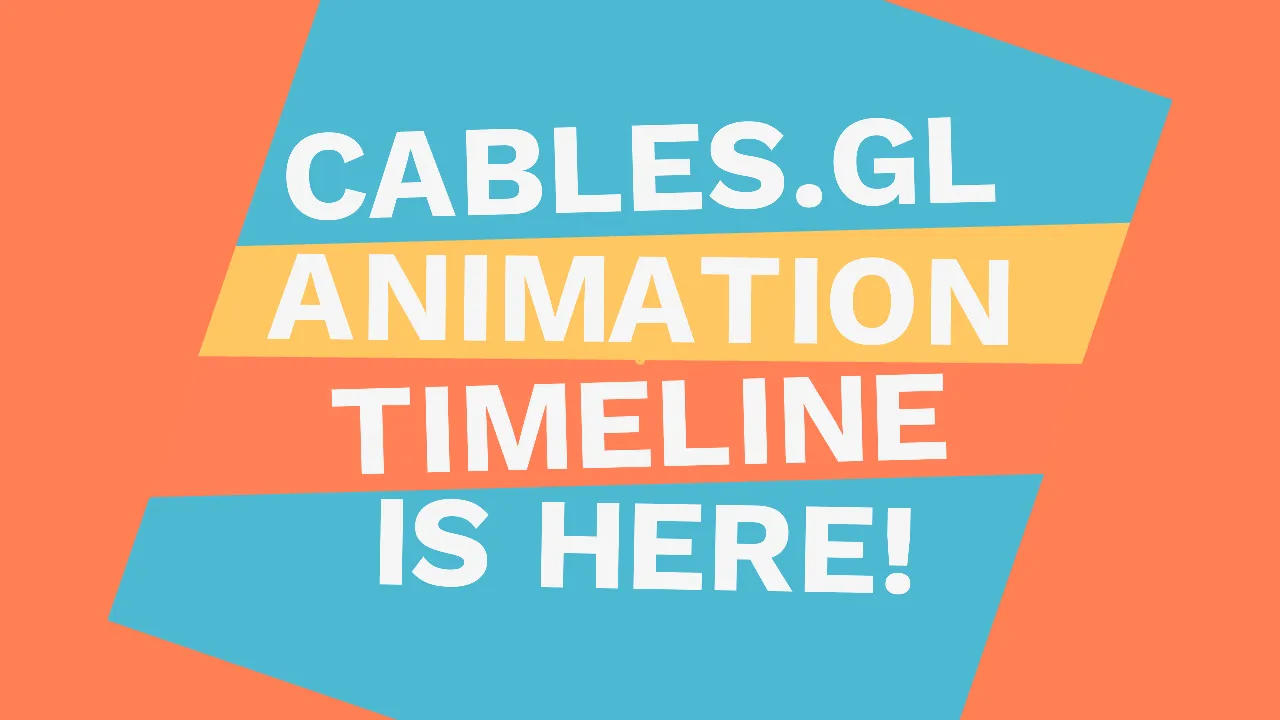 CABLES.GL
ANIMATION
TIMELINE
IS HERE!